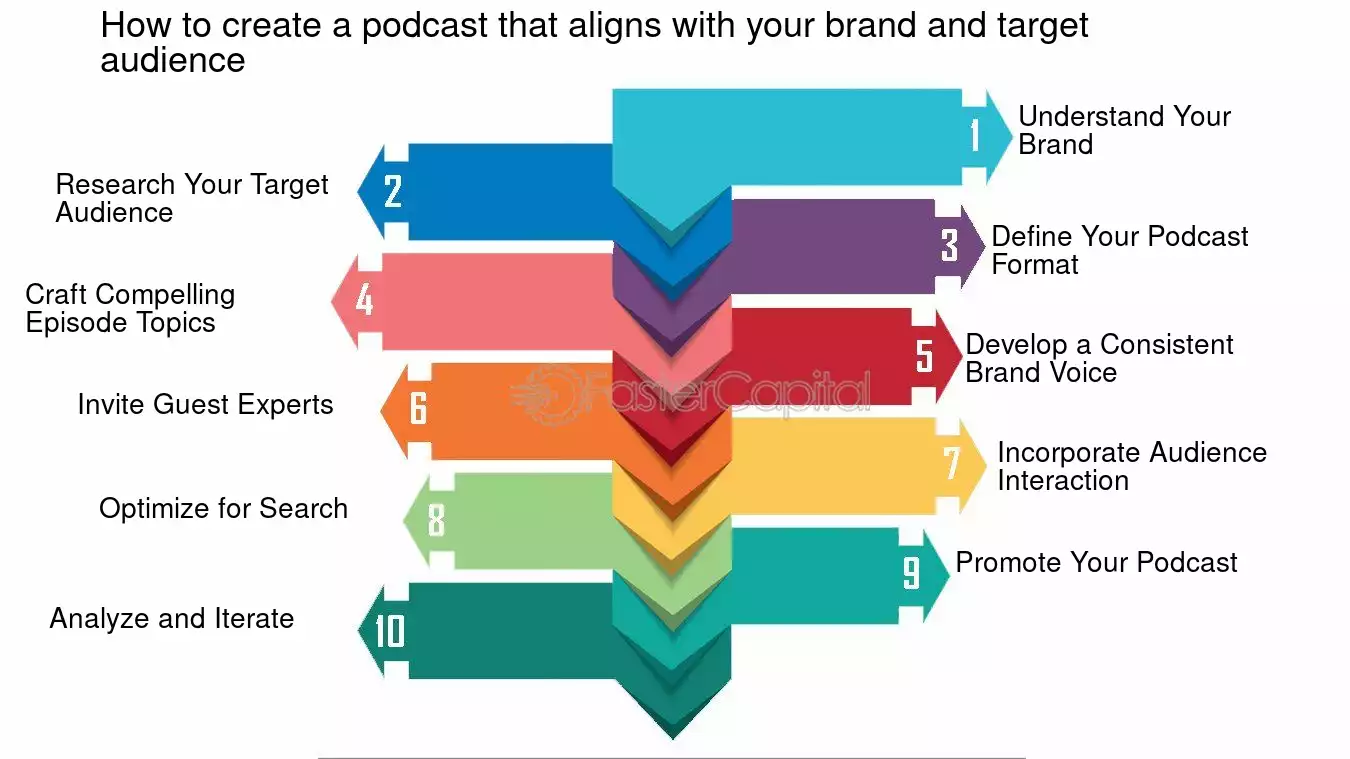 How to create a podcast that aligns with your brand and target audience

1 Understand Your Brand

2 Research Your Target Audience

3 Define Your Podcast Format

4 Craft Compelling Episode Topics

5 Develop a Consistent Brand Voice

6 Invite Guest Experts

7 Incorporate Audience Interaction

8 Optimize for Search

9 Promote Your Podcast

10 Analyze and Iterate

FasterCapital